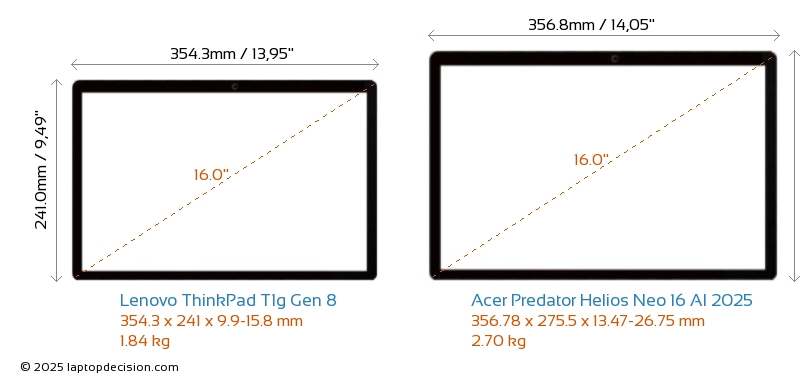 354.3mm / 13,95"

241.0mm / 9,49"

16.0"

Lenovo ThinkPad T1g Gen 8
354.3 x 241 x 9.9-15.8 mm
1.84 kg

356.8mm / 14,05"

16.0"

Acer Predator Helios Neo 16 AI 2025
356.78 x 275.5 x 13.47-26.75 mm
2.70 kg

© 2025 laptopdecision.com